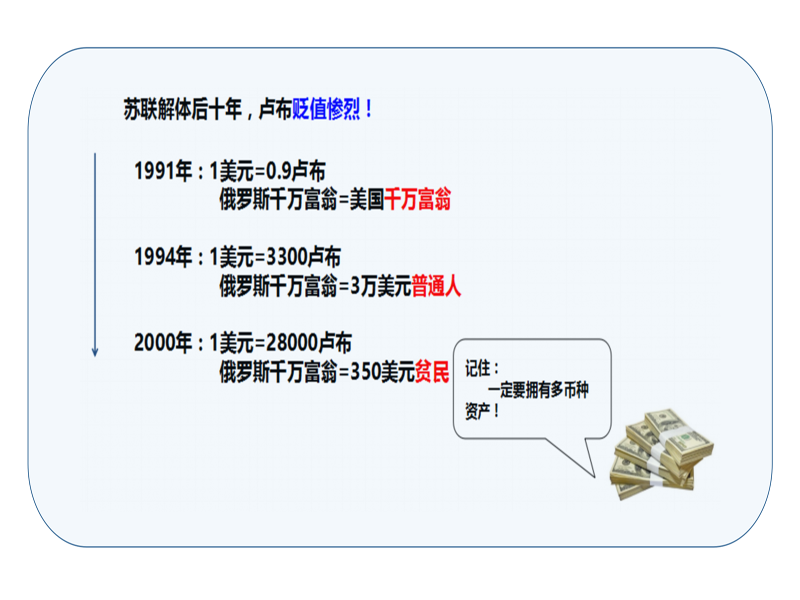 苏联解体后十年，卢布贬值惨烈！

1991年：1美元=0.9卢布
俄罗斯千万富翁=美国千万富翁

1994年：1美元=3300卢布
俄罗斯千万富翁=3万美元普通人

2000年：1美元=28000卢布
俄罗斯千万富翁=350美元贫民

记住：
一定要拥有多币种资产！